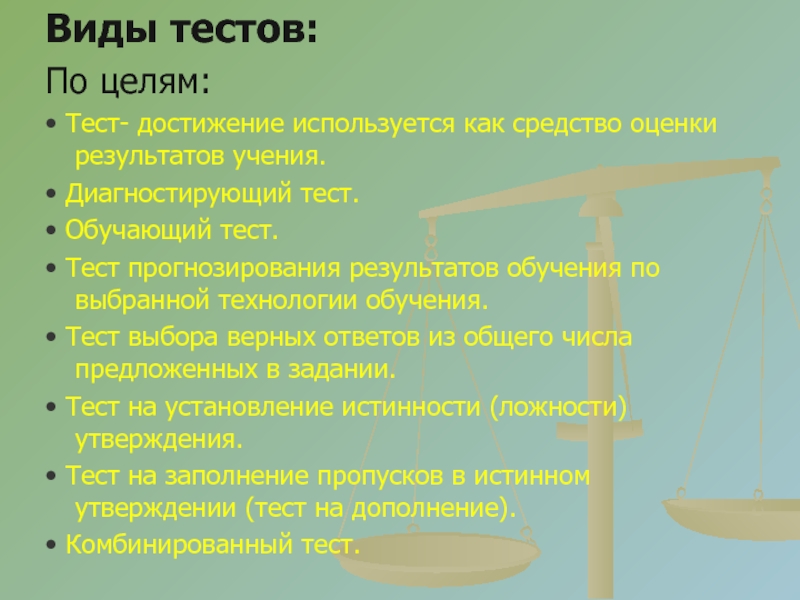 Виды тестов:

По целям:

• Тест- достижение используется как средство оценки результатов учения.

• Диагностирующий тест.

• Обучающий тест.

• Тест прогнозирования результатов обучения по выбранной технологии обучения.

• Тест выбора верных ответов из общего числа предложенных в задании.

• Тест на установление истинности (ложности) утверждения.

• Тест на заполнение пропусков в истинном утверждении (тест на дополнение).

• Комбинированный тест.